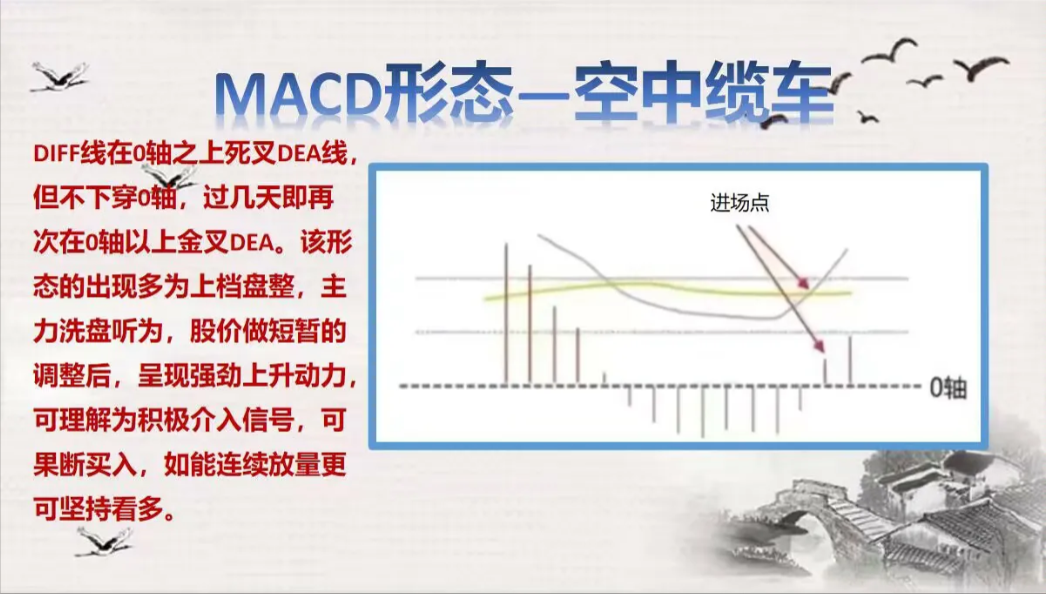 MACD形态—空中缆车

DIFF线在0轴之上死叉DEA线，但不下穿0轴，过几天即再次在0轴以上金叉DEA。该形态的出现多为上档盘整，主力洗盘听为，股价做短暂的调整后，呈现强劲上升动力，可理解为积极介入信号，可果断买入，如能连续放量更可坚持看多。

进场点

0轴